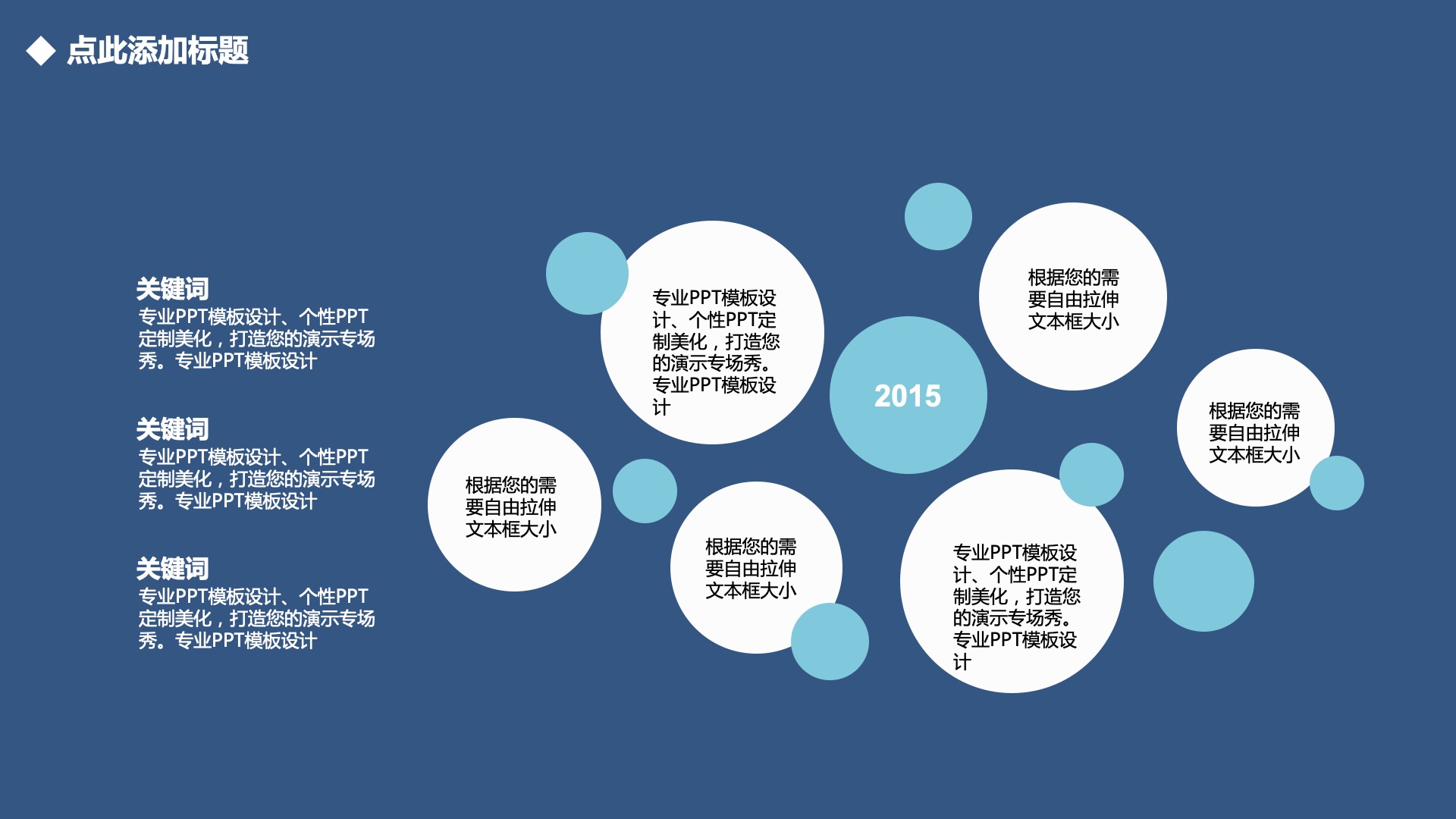 ◆ 点此添加标题

关键词
专业PPT模板设计、个性PPT定制美化，打造您的演示专场秀。专业PPT模板设计

关键词
专业PPT模板设计、个性PPT定制美化，打造您的演示专场秀。专业PPT模板设计

关键词
专业PPT模板设计、个性PPT定制美化，打造您的演示专场秀。专业PPT模板设计

专业PPT模板设计、个性PPT定制美化，打造您的演示专场秀。专业PPT模板设计

根据您的需要自由拉伸文本框大小

2015

根据您的需要自由拉伸文本框大小

根据您的需要自由拉伸文本框大小

根据您的需要自由拉伸文本框大小

专业PPT模板设计、个性PPT定制美化，打造您的演示专场秀。专业PPT模板设计